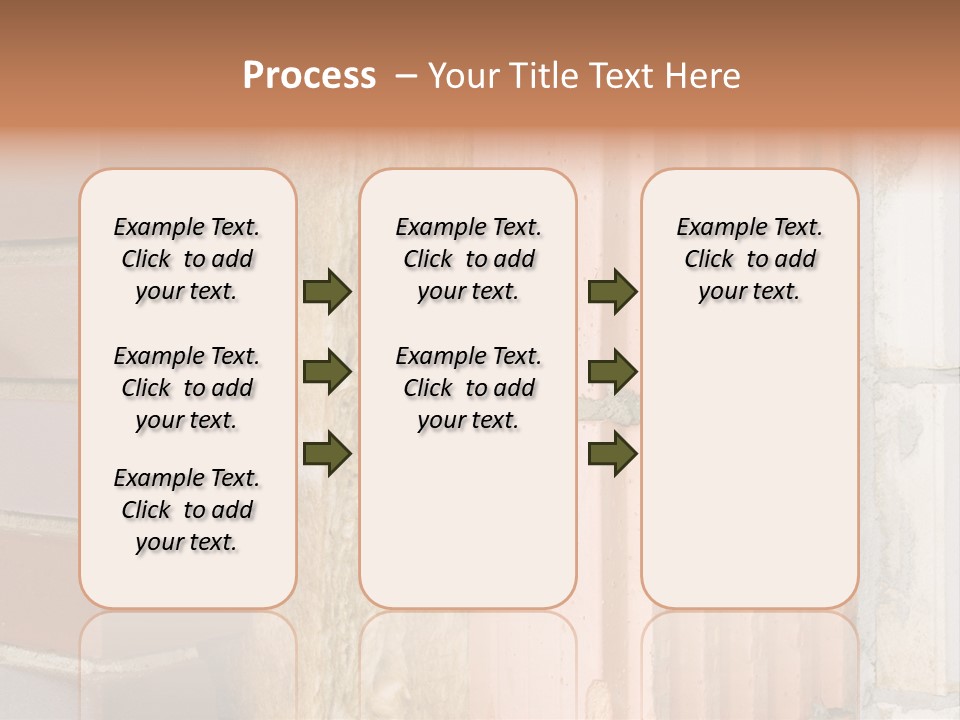 Process – Your Title Text Here

Example Text. Click to add your text.

Example Text. Click to add your text.

Example Text. Click to add your text.

Example Text. Click to add your text.

Example Text. Click to add your text.

Example Text. Click to add your text.